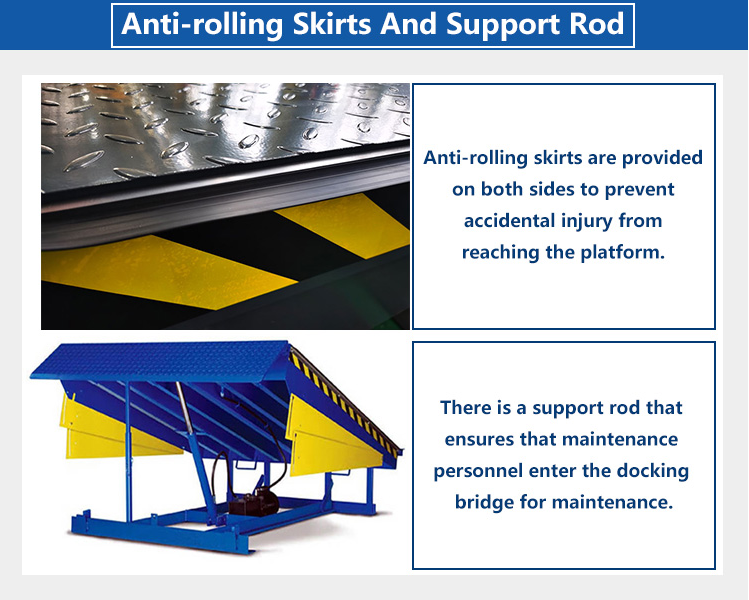 Anti-rolling Skirts And Support Rod

Anti-rolling skirts are provided on both sides to prevent accidental injury from reaching the platform.

There is a support rod that ensures that maintenance personnel enter the docking bridge for maintenance.